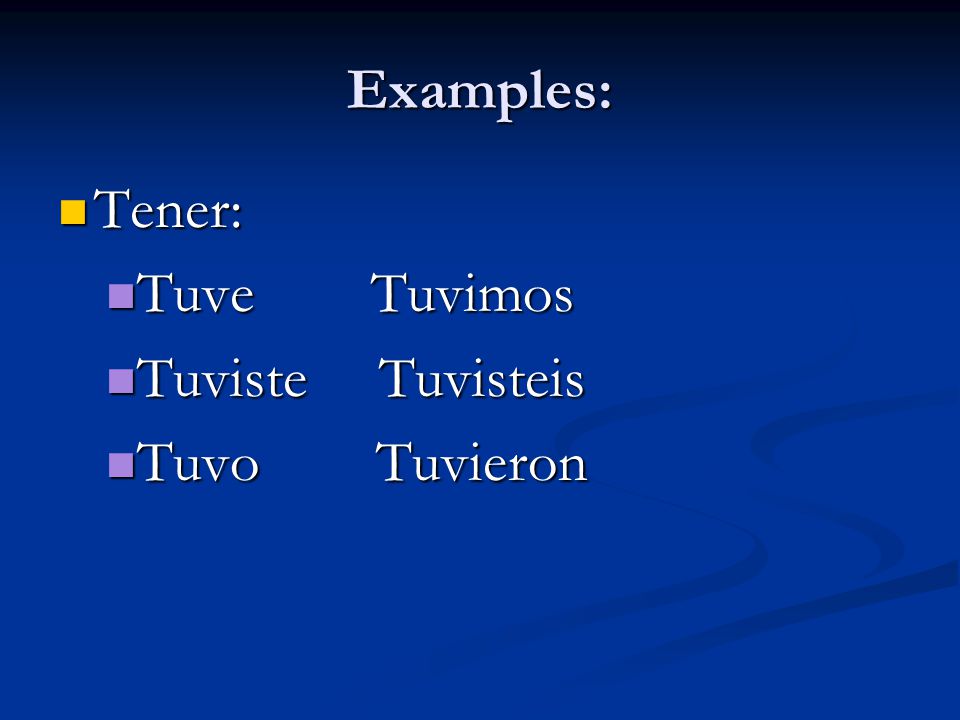 Examples:

Tener:

Tuve Tuvimos

Tuviste Tuvisteis

Tuvo Tuvieron